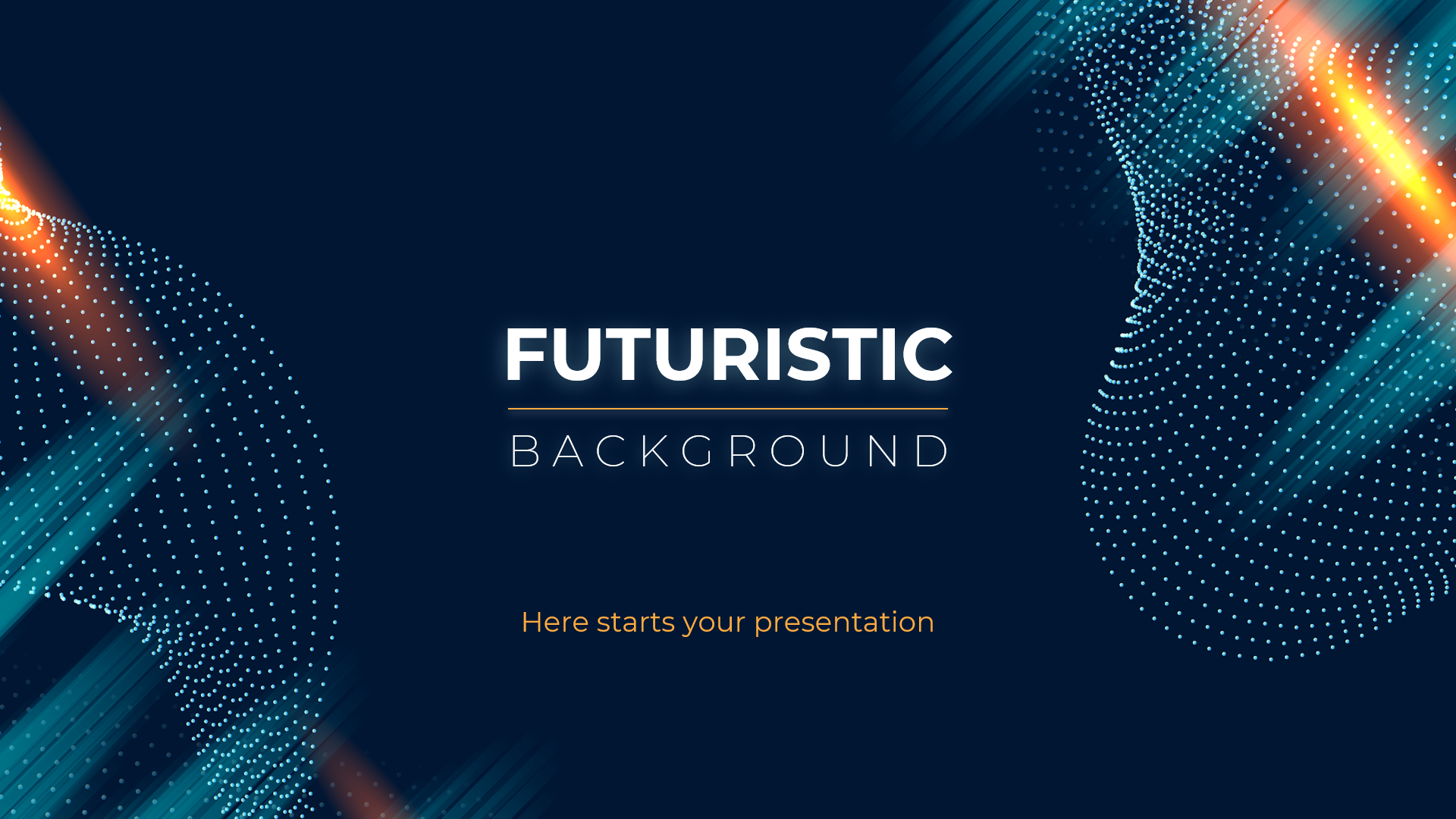 FUTURISTIC

BACKGROUND

Here starts your presentation